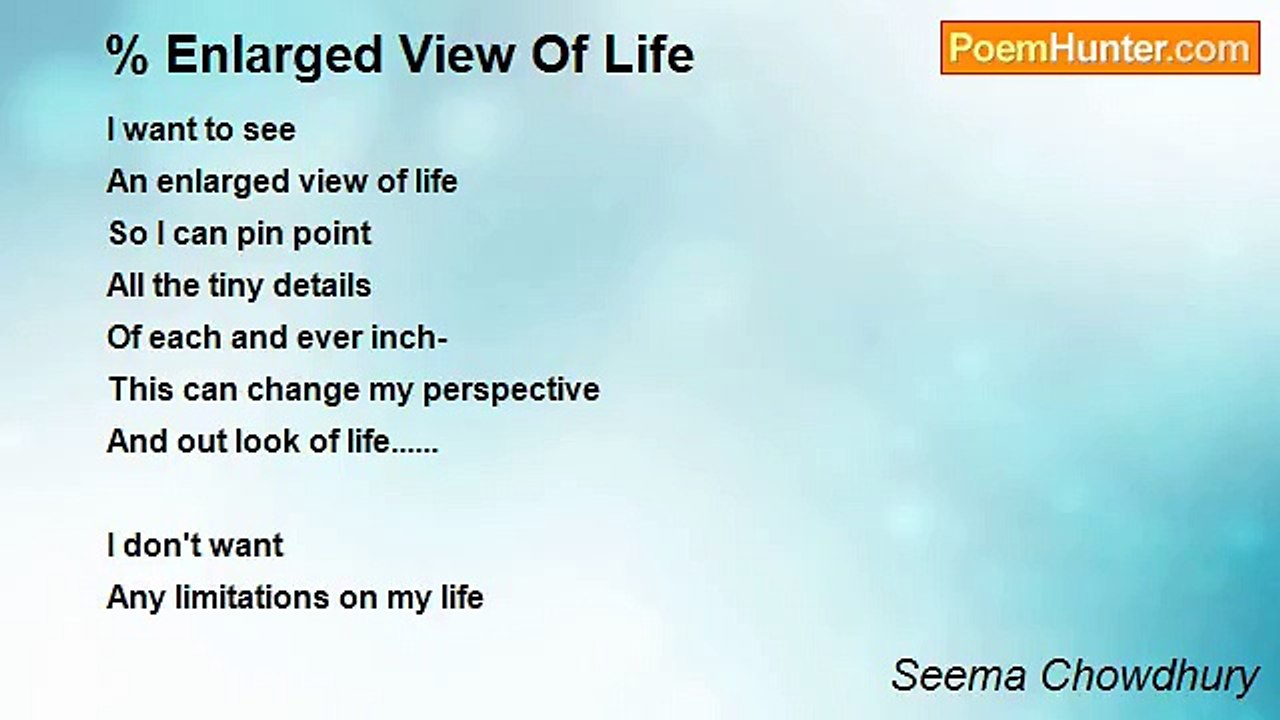 % Enlarged View Of Life

PoemHunter.com

I want to see
An enlarged view of life
So I can pin point
All the tiny details
Of each and ever inch-
This can change my perspective
And out look of life......

I don't want
Any limitations on my life

Seema Chowdhury